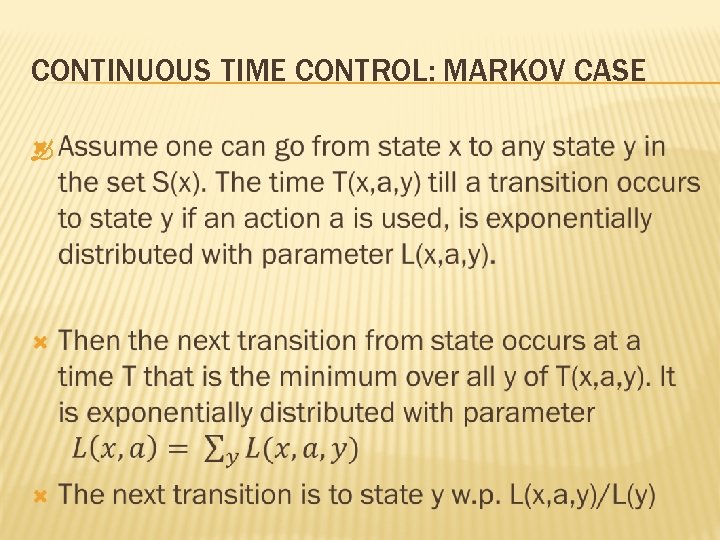 CONTINUOUS TIME CONTROL: MARKOV CASE

Assume one can go from state x to any state y in the set S(x). The time T(x,a,y) till a transition occurs to state y if an action a is used, is exponentially distributed with parameter L(x,a,y).

Then the next transition from state occurs at a time T that is the minimum over all y of T(x,a,y). It is exponentially distributed with parameter $L(x,a) = \sum_y L(x,a,y)$

The next transition is to state y w.p. L(x,a,y)/L(y)